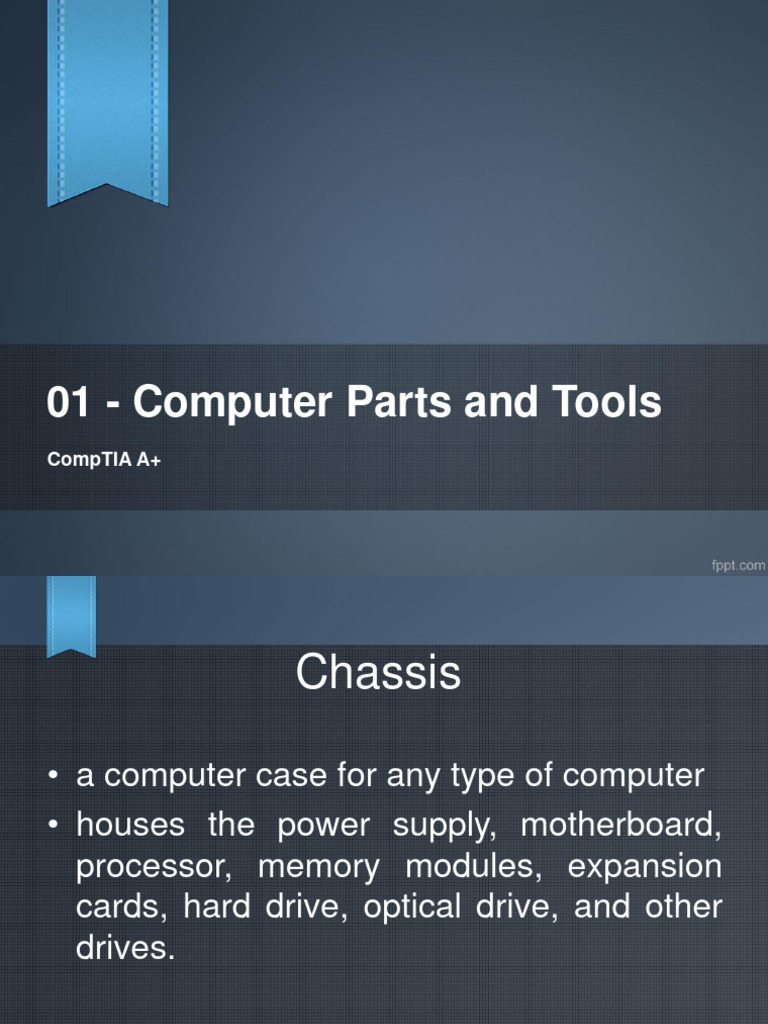 01 - Computer Parts and Tools

CompTIA A+

fppt.com

Chassis

• a computer case for any type of computer
• houses the power supply, motherboard, processor, memory modules, expansion cards, hard drive, optical drive, and other drives.